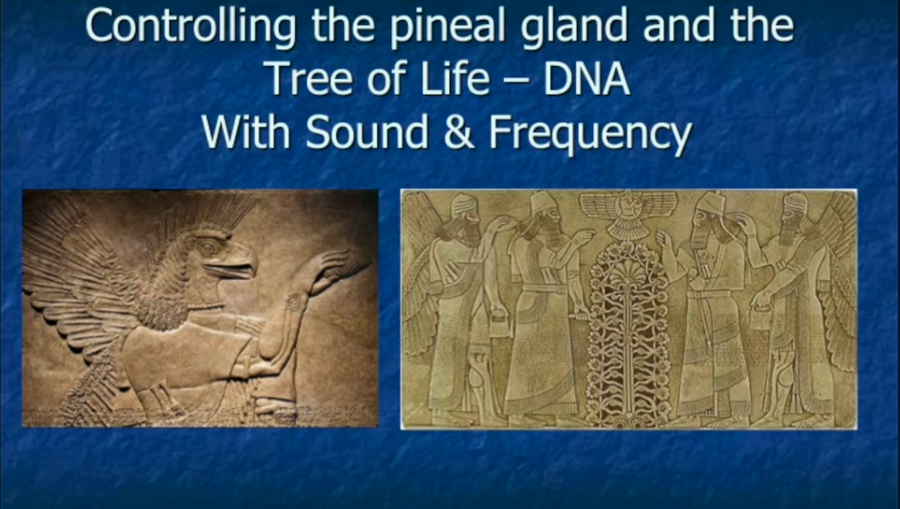 Controlling the pineal gland and the Tree of Life – DNA With Sound & Frequency